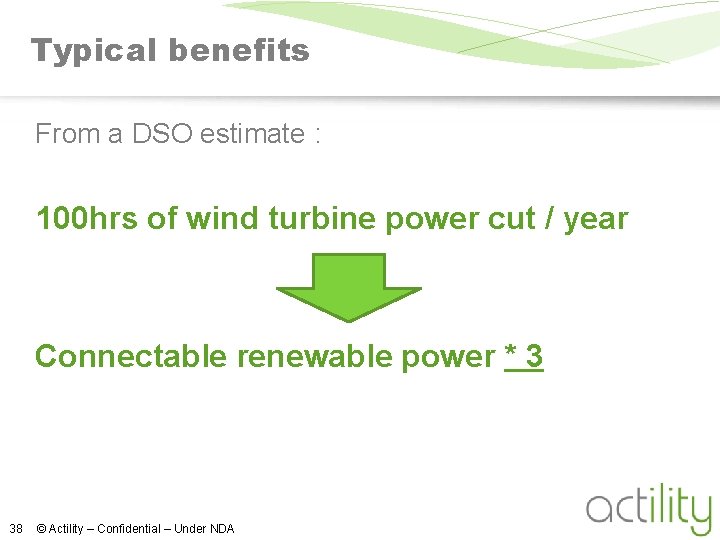 Typical benefits

From a DSO estimate :

100hrs of wind turbine power cut / year

Connectable renewable power * 3

38 © Actility – Confidential – Under NDA

actility